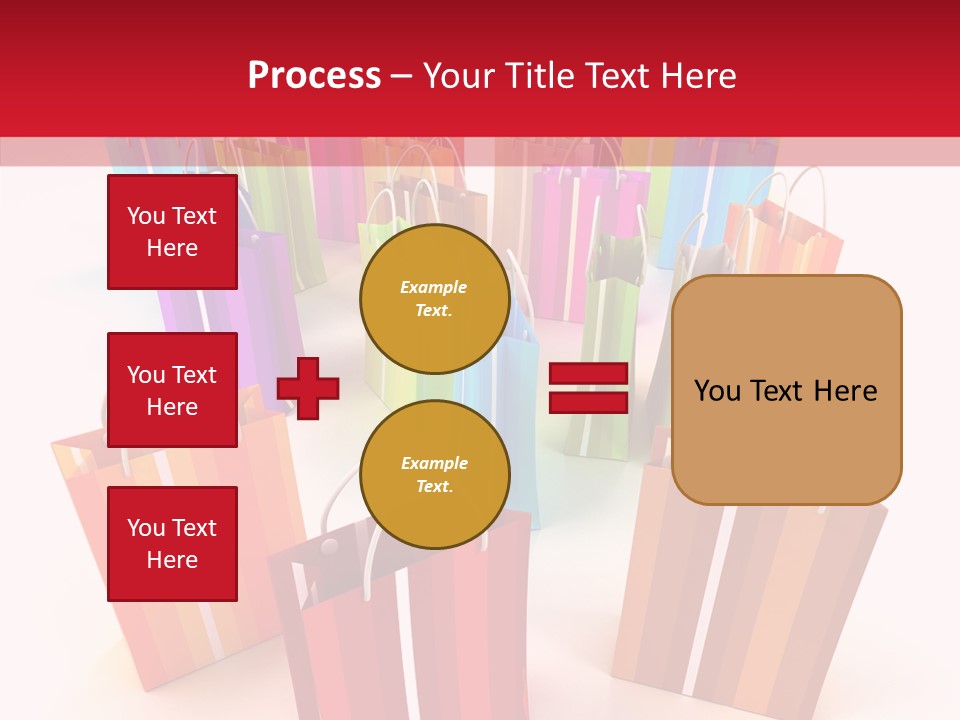 Process – Your Title Text Here

You Text Here

You Text Here

You Text Here

Example Text.

Example Text.

You Text Here